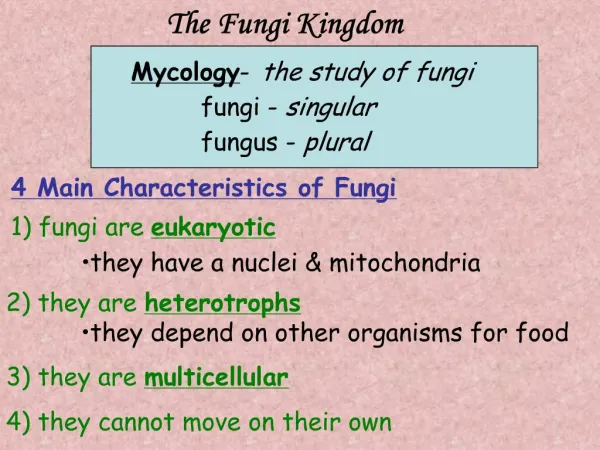 The Fungi Kingdom

Mycology- the study of fungi
fungi - singular
fungus - plural

4 Main Characteristics of Fungi

1) fungi are eukaryotic
•they have a nuclei & mitochondria

2) they are heterotrophs
•they depend on other organisms for food

3) they are multicellular

4) they cannot move on their own